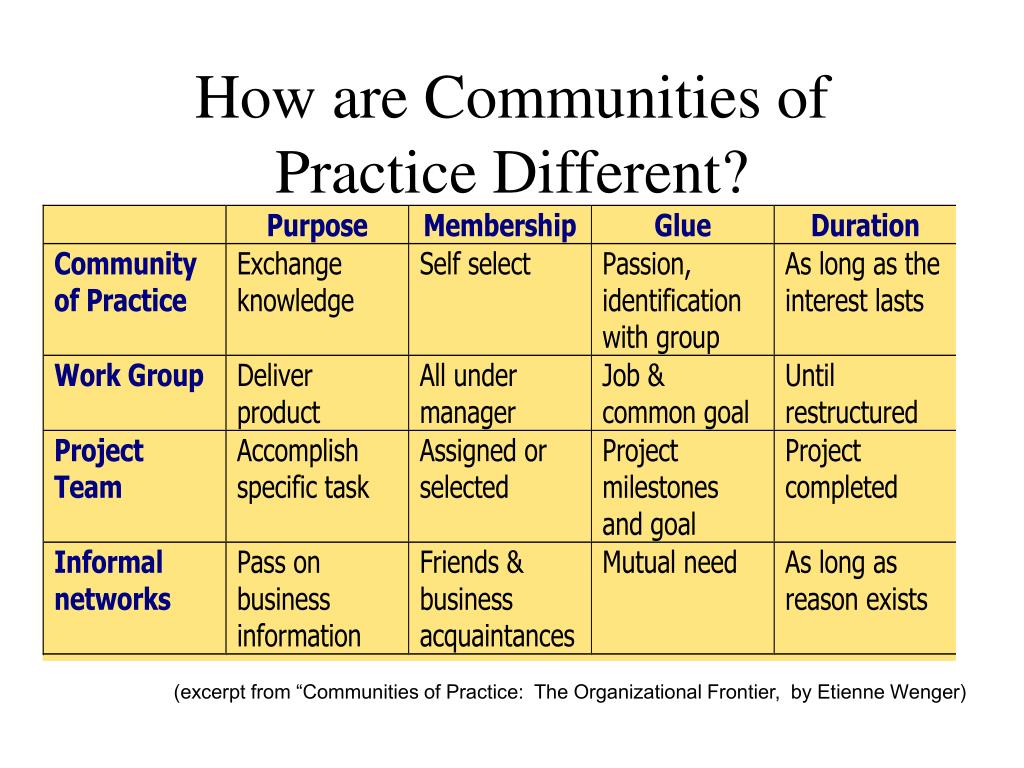 How are Communities of Practice Different?

| | Purpose | Membership | Glue | Duration |
|---|---|---|---|---|
| Community of Practice | Exchange knowledge | Self select | Passion, identification with group | As long as the interest lasts |
| Work Group | Deliver product | All under manager | Job & common goal | Until restructured |
| Project Team | Accomplish specific task | Assigned or selected | Project milestones and goal | Project completed |
| Informal networks | Pass on business information | Friends & business acquaintances | Mutual need | As long as reason exists |

(excerpt from “Communities of Practice: The Organizational Frontier, by Etienne Wenger)